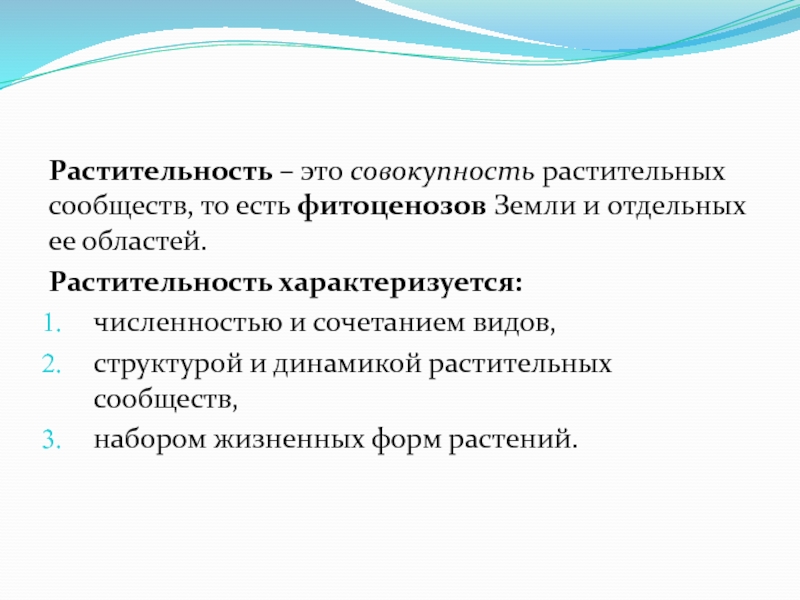 Растительность – это совокупность растительных сообществ, то есть фитоценозов Земли и отдельных ее областей.

Растительность характеризуется:

1. численностью и сочетанием видов,
2. структурой и динамикой растительных сообществ,
3. набором жизненных форм растений.